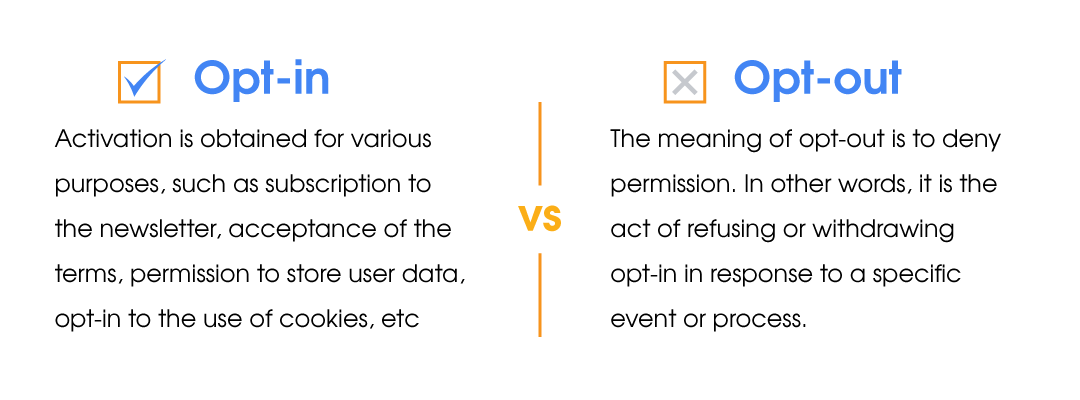 Opt-in

Activation is obtained for various purposes, such as subscription to the newsletter, acceptance of the terms, permission to store user data, opt-in to the use of cookies, etc

VS

Opt-out

The meaning of opt-out is to deny permission. In other words, it is the act of refusing or withdrawing opt-in in response to a specific event or process.